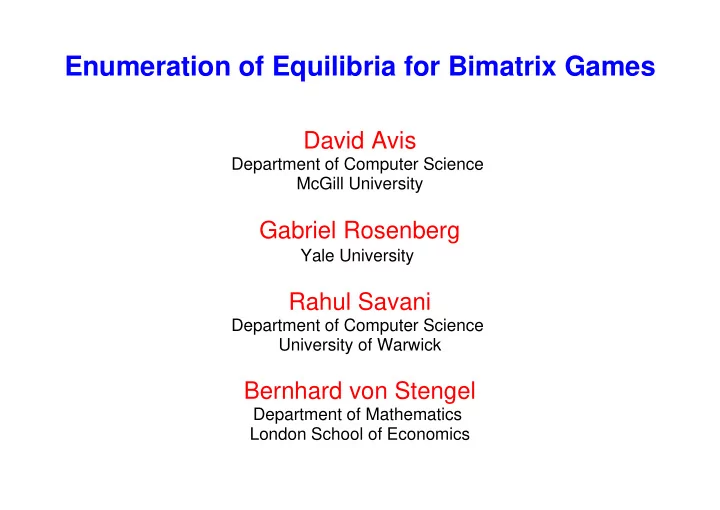 Enumeration of Equilibria for Bimatrix Games

David Avis
Department of Computer Science
McGill University

Gabriel Rosenberg
Yale University

Rahul Savani
Department of Computer Science
University of Warwick

Bernhard von Stengel
Department of Mathematics
London School of Economics